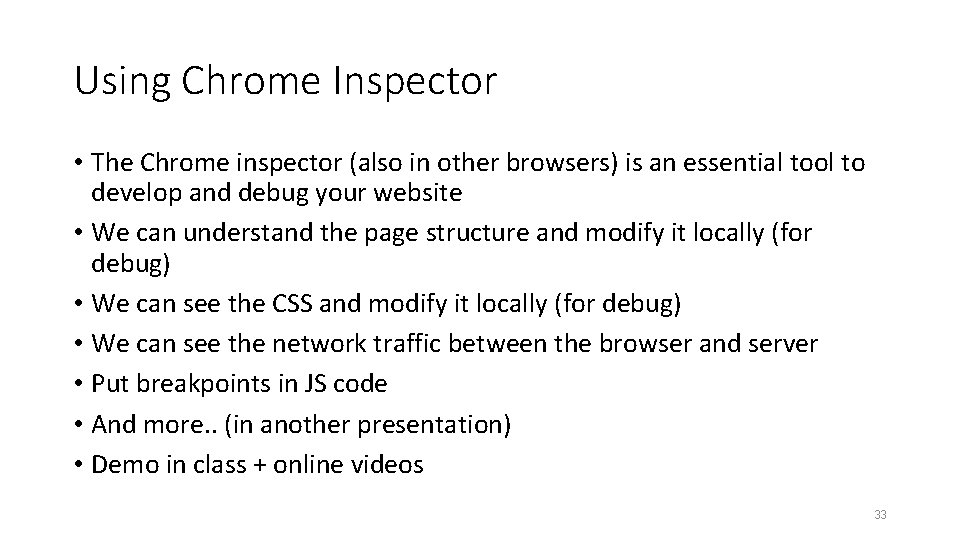 Using Chrome Inspector

• The Chrome inspector (also in other browsers) is an essential tool to develop and debug your website
• We can understand the page structure and modify it locally (for debug)
• We can see the CSS and modify it locally (for debug)
• We can see the network traffic between the browser and server
• Put breakpoints in JS code
• And more.. (in another presentation)
• Demo in class + online videos

33